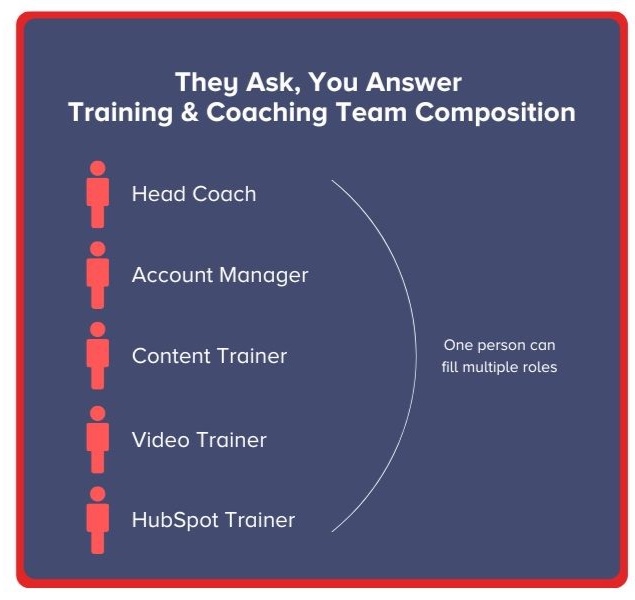 They Ask, You Answer
Training & Coaching Team Composition

Head Coach

Account Manager

Content Trainer

Video Trainer

HubSpot Trainer

One person can fill multiple roles